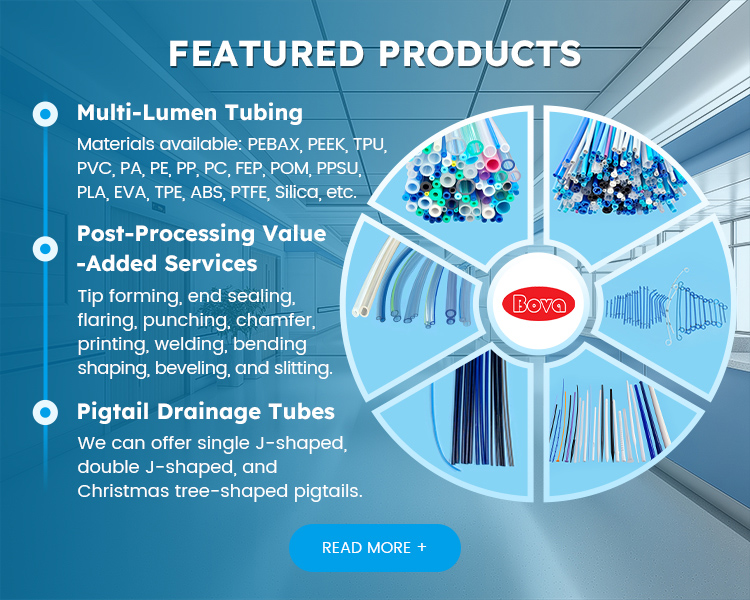 FEATURED PRODUCTS

Multi-Lumen Tubing

Materials available: PEBAX, PEEK, TPU, PVC, PA, PE, PP, PC, FEP, POM, PPSU, PLA, EVA, TPE, ABS, PTFE, Silica, etc.

Post-Processing Value -Added Services

Tip forming, end sealing, flaring, punching, chamfer, printing, welding, bending shaping, beveling, and slitting.

Pigtail Drainage Tubes

We can offer single J-shaped, double J-shaped, and Christmas tree-shaped pigtails.

Bova

READ MORE +